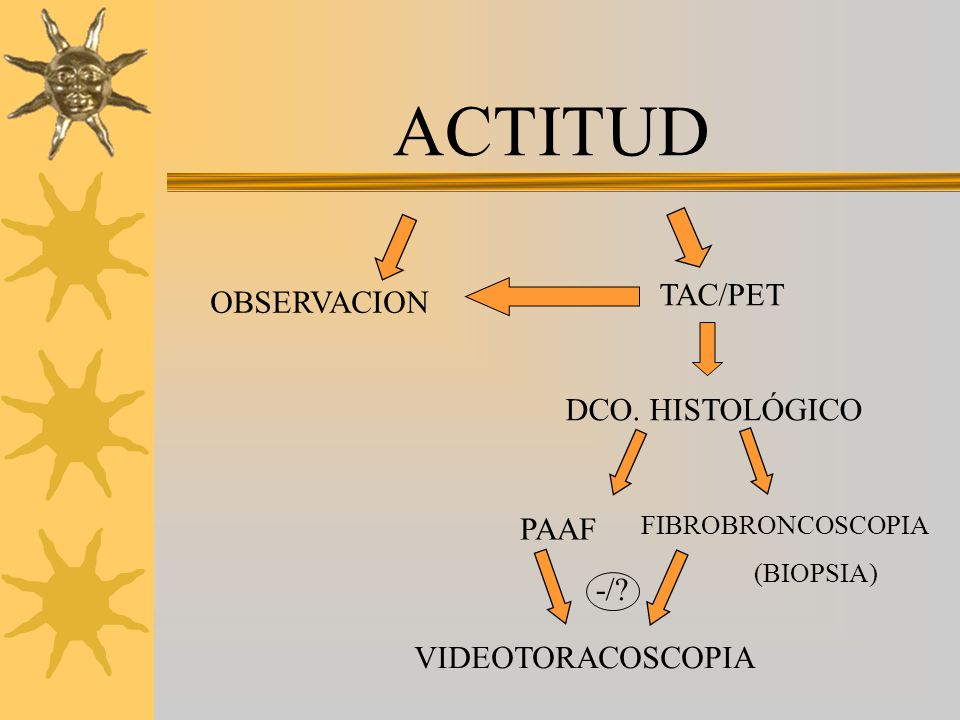 ACTITUD

OBSERVACION

TAC/PET

DCO. HISTOLÓGICO

PAAF

FIBROBRONCOSCOPIA

(BIOPSIA)

-/?

VIDEOTORACOSCOPIA